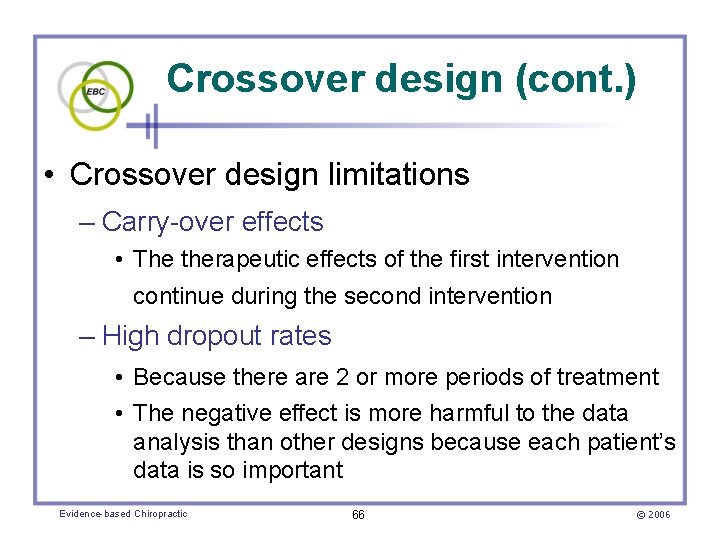 EBC

Crossover design (cont.)

• Crossover design limitations

– Carry-over effects

• The therapeutic effects of the first intervention continue during the second intervention

– High dropout rates

• Because there are 2 or more periods of treatment

• The negative effect is more harmful to the data analysis than other designs because each patient's data is so important

Evidence-based Chiropractic

66

© 2006